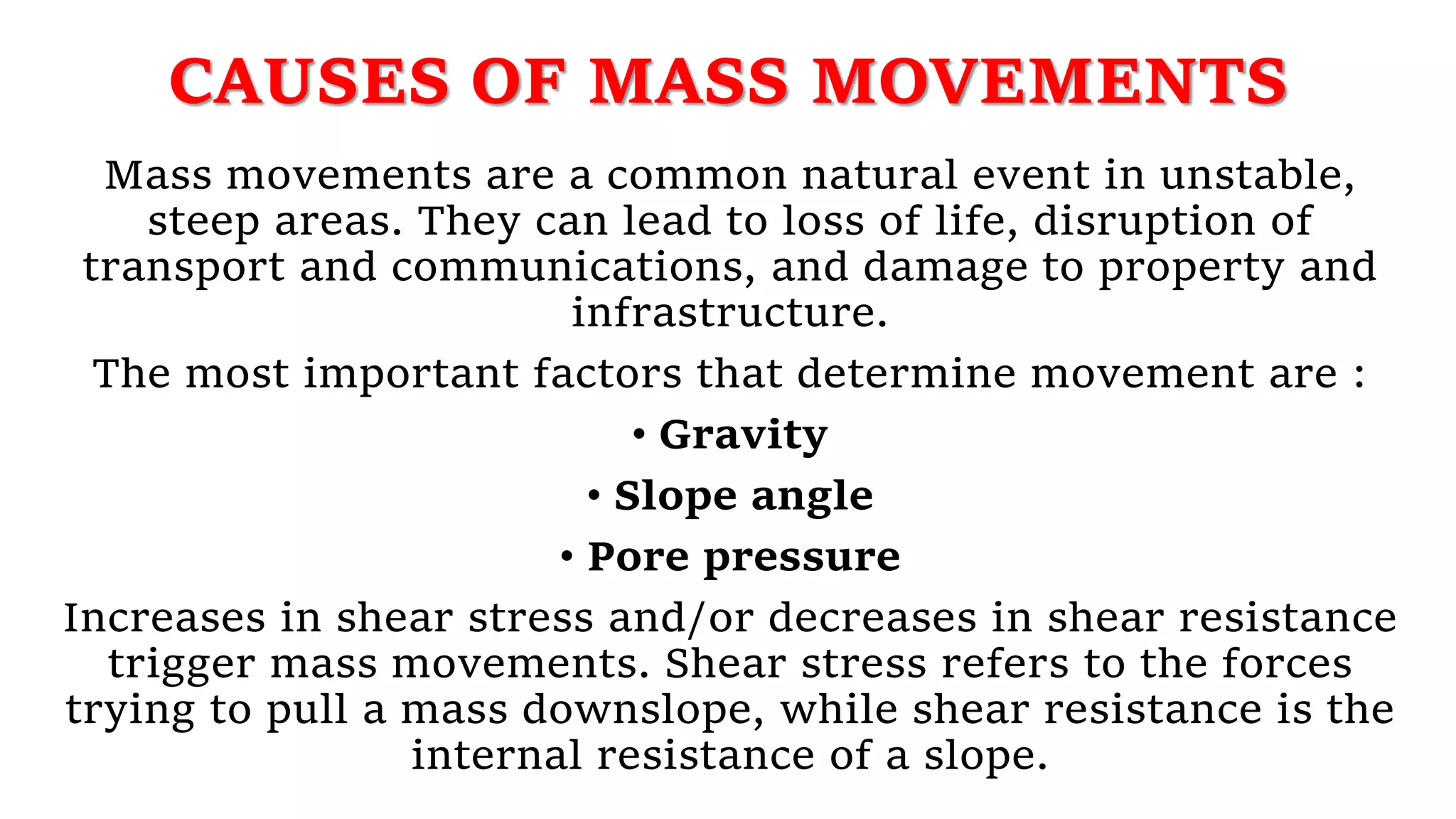 CAUSES OF MASS MOVEMENTS

Mass movements are a common natural event in unstable, steep areas. They can lead to loss of life, disruption of transport and communications, and damage to property and infrastructure.

The most important factors that determine movement are :

• Gravity

• Slope angle

• Pore pressure

Increases in shear stress and/or decreases in shear resistance trigger mass movements. Shear stress refers to the forces trying to pull a mass downslope, while shear resistance is the internal resistance of a slope.